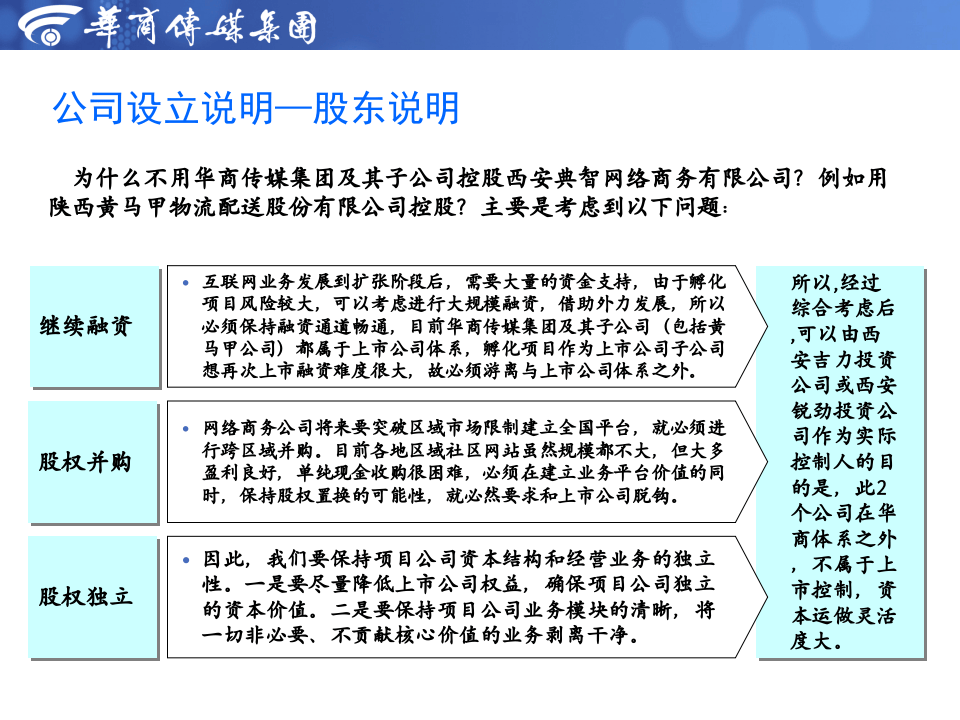 華商傳媒集團

公司设立说明—股东说明

为什么不用华商传媒集团及其子公司控股西安典智网络商务有限公司？例如用陕西黄马甲物流配送股份有限公司控股？主要是考虑到以下问题：

继续融资

• 互联网业务发展到扩张阶段后，需要大量的资金支持，由于孵化项目风险较大，可以考虑进行大规模融资，借助外力发展，所以必须保持融资通道畅通，目前华商传媒集团及其子公司（包括黄马甲公司）都属于上市公司体系，孵化项目作为上市公司子公司想再次上市融资难度很大，故必须游离与上市公司体系之外。

股权并购

• 网络商务公司将来要突破区域市场限制建立全国平台，就必须进行跨区域并购。目前各地区域社区网站虽然规模都不大，但大多盈利良好，单纯现金收购很困难，必须在建立业务平台价值的同时，保持股权置换的可能性，就必然要求和上市公司脱钩。

股权独立

• 因此，我们要保持项目公司资本结构和经营业务的独立性。一是要尽量降低上市公司权益，确保项目公司独立的资本价值。二是要保持项目公司业务模块的清晰，将一切非必要、不贡献核心价值的业务剥离干净。

所以,经过综合考虑后,可以由西安吉力投资公司或西安锐劲投资公司作为实际控制人的目的是，此2个公司在华商体系之外，不属于上市控制，资本运做灵活度大。